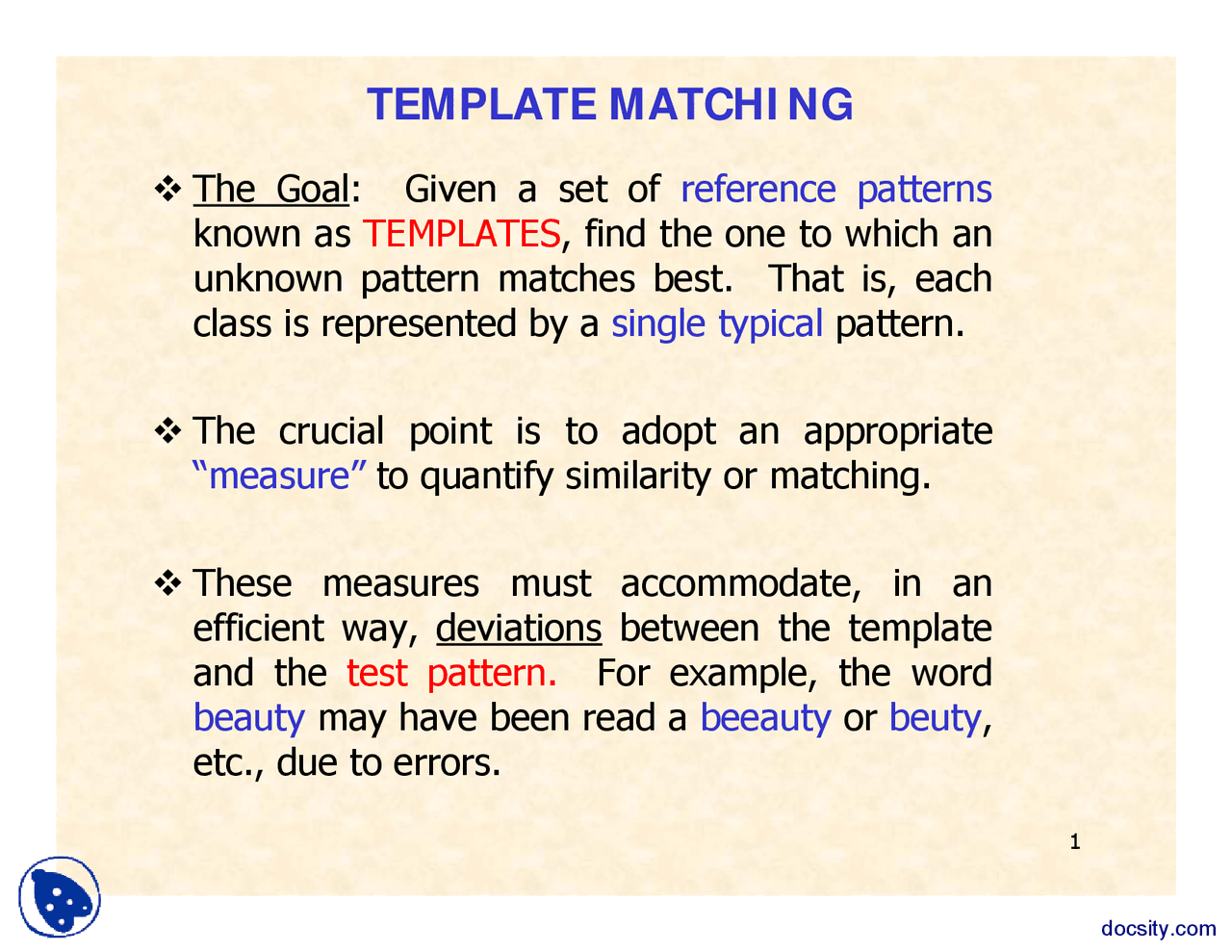 TEMPLATE MATCHING

❖ The Goal: Given a set of reference patterns known as TEMPLATES, find the one to which an unknown pattern matches best. That is, each class is represented by a single typical pattern.

❖ The crucial point is to adopt an appropriate “measure” to quantify similarity or matching.

❖ These measures must accommodate, in an efficient way, deviations between the template and the test pattern. For example, the word beauty may have been read a beeauty or beuty, etc., due to errors.

1

docsity.com